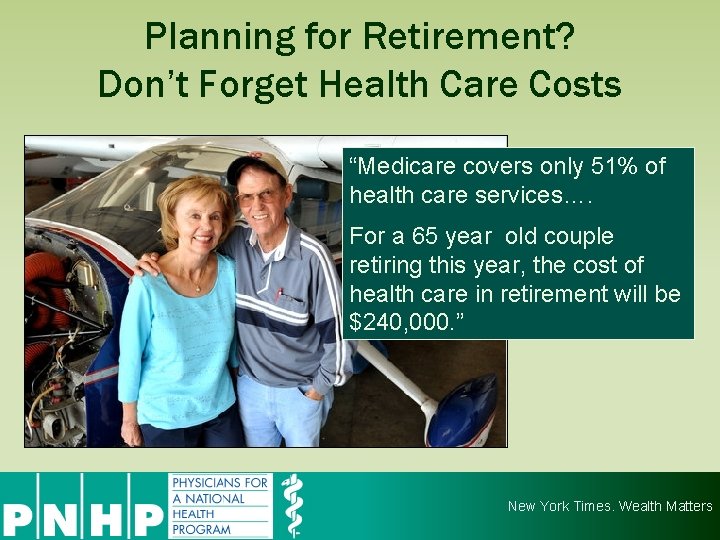 Planning for Retirement?
Don't Forget Health Care Costs

"Medicare covers only 51% of health care services….

For a 65 year old couple retiring this year, the cost of health care in retirement will be $240,000."

PNHP

PHYSICIANS FOR A NATIONAL HEALTH PROGRAM

New York Times. Wealth Matters